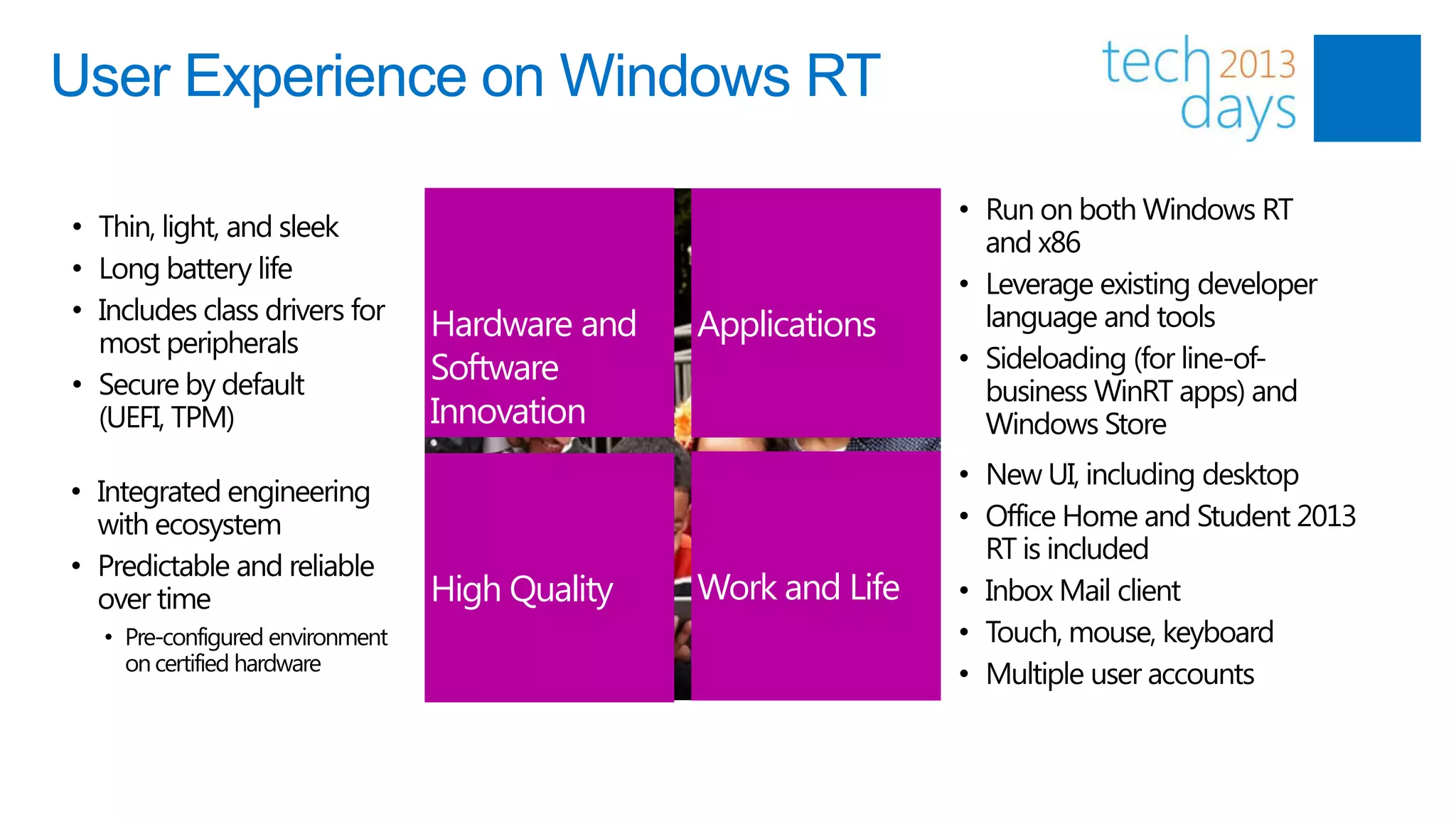 User Experience on Windows RT

tech 2013 days

• Thin, light, and sleek
• Long battery life
• Includes class drivers for most peripherals
• Secure by default (UEFI, TPM)

• Integrated engineering with ecosystem
• Predictable and reliable over time
  • Pre-configured environment on certified hardware

Hardware and Software Innovation

Applications

High Quality

Work and Life

• Run on both Windows RT and x86
• Leverage existing developer language and tools
• Sideloading (for line-of-business WinRT apps) and Windows Store

• New UI, including desktop
• Office Home and Student 2013 RT is included
• Inbox Mail client
• Touch, mouse, keyboard
• Multiple user accounts